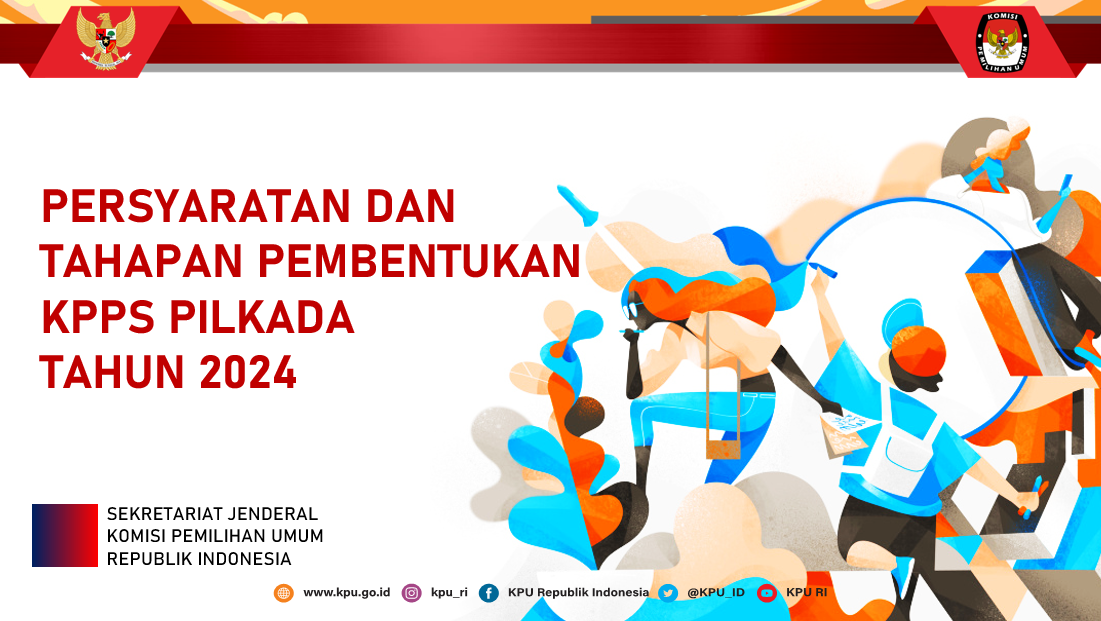 KOMISI PEMILIHAN UMUM

PERSYARATAN DAN TAHAPAN PEMBENTUKAN KPPS PILKADA TAHUN 2024

SEKRETARIAT JENDERAL
KOMISI PEMILIHAN UMUM
REPUBLIK INDONESIA

www.kpu.go.id kpu_ri KPU Republik Indonesia @KPU_ID KPU RI